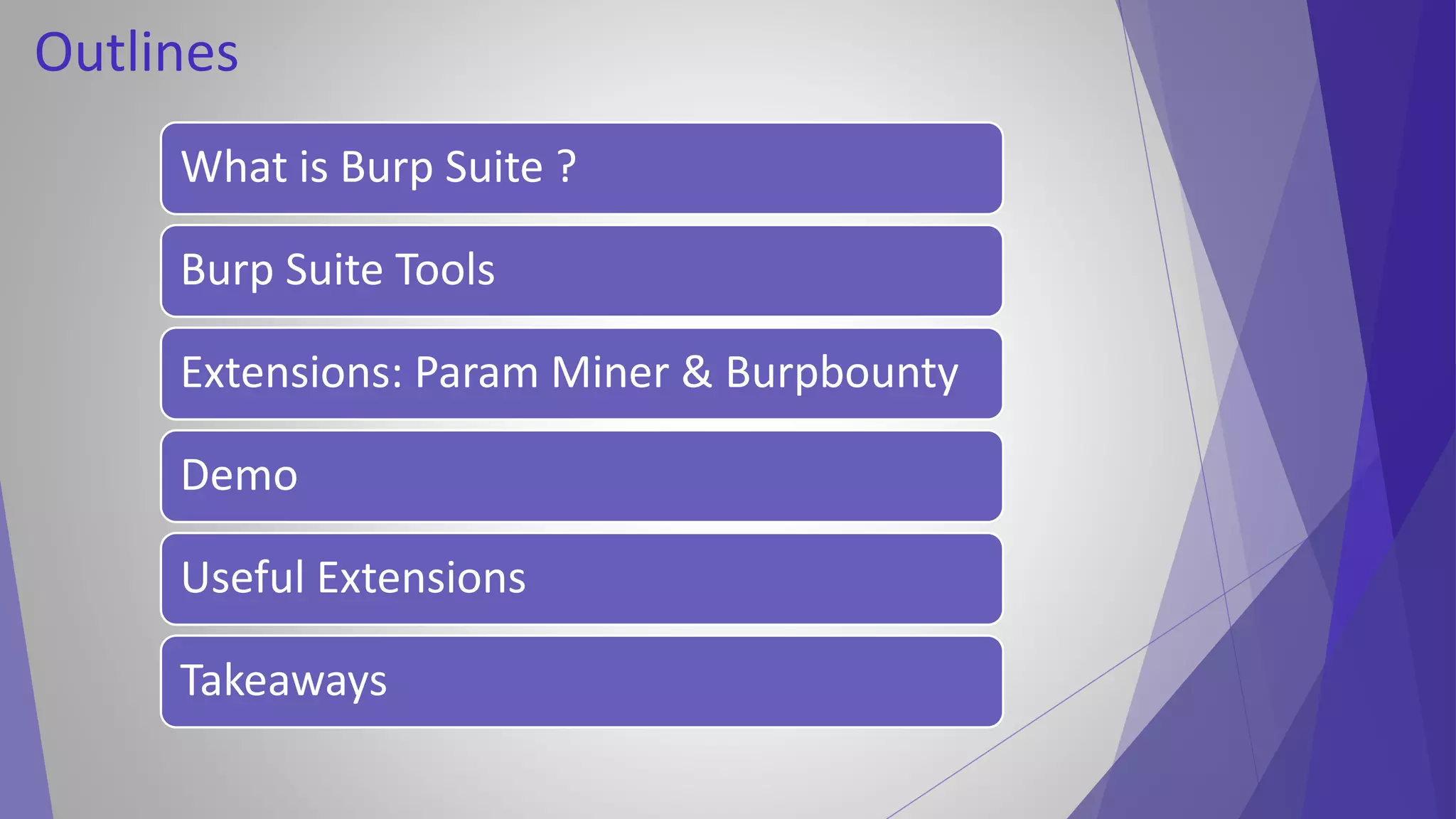 Outlines

What is Burp Suite ?

Burp Suite Tools

Extensions: Param Miner & Burpbounty

Demo

Useful Extensions

Takeaways